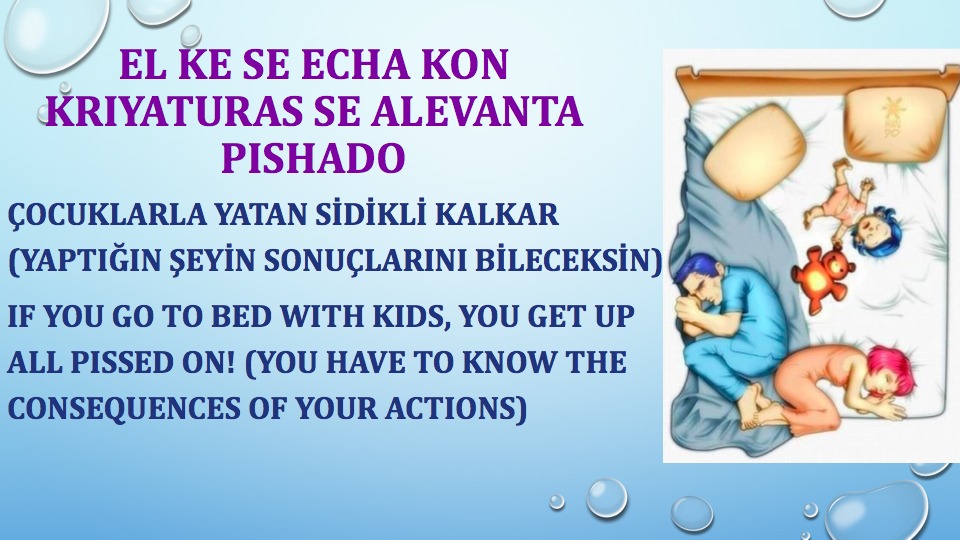 EL KE SE ECHA KON KRIYATURAS SE ALEVANTA PISHADO

ÇOCUKLARLA YATAN SİDİKLİ KALKAR (YAPTIĞIN ŞEYİN SONUÇLARINI BİLECEKSİN)

IF YOU GO TO BED WITH KIDS, YOU GET UP ALL PISSED ON! (YOU HAVE TO KNOW THE CONSEQUENCES OF YOUR ACTIONS)